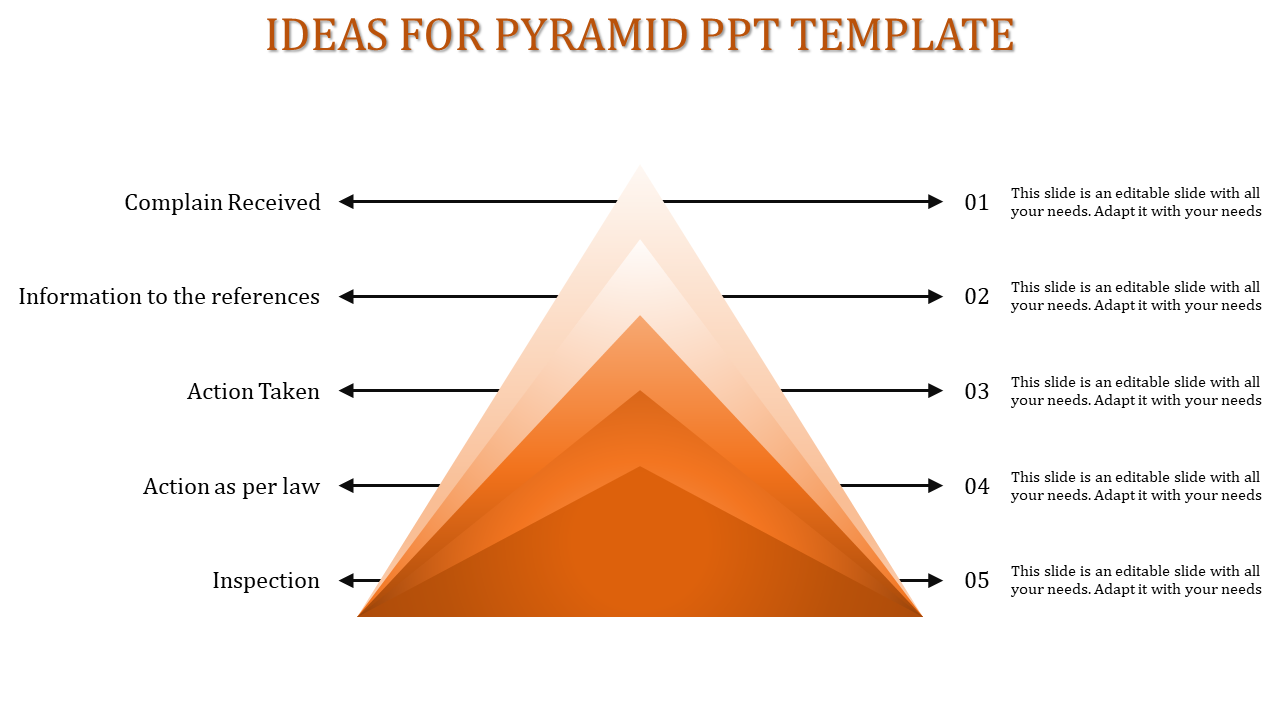 IDEAS FOR PYRAMID PPT TEMPLATE

Complain Received

Information to the references

Action Taken

Action as per law

Inspection

01
This slide is an editable slide with all your needs. Adapt it with your needs

02
This slide is an editable slide with all your needs. Adapt it with your needs

03
This slide is an editable slide with all your needs. Adapt it with your needs

04
This slide is an editable slide with all your needs. Adapt it with your needs

05
This slide is an editable slide with all your needs. Adapt it with your needs